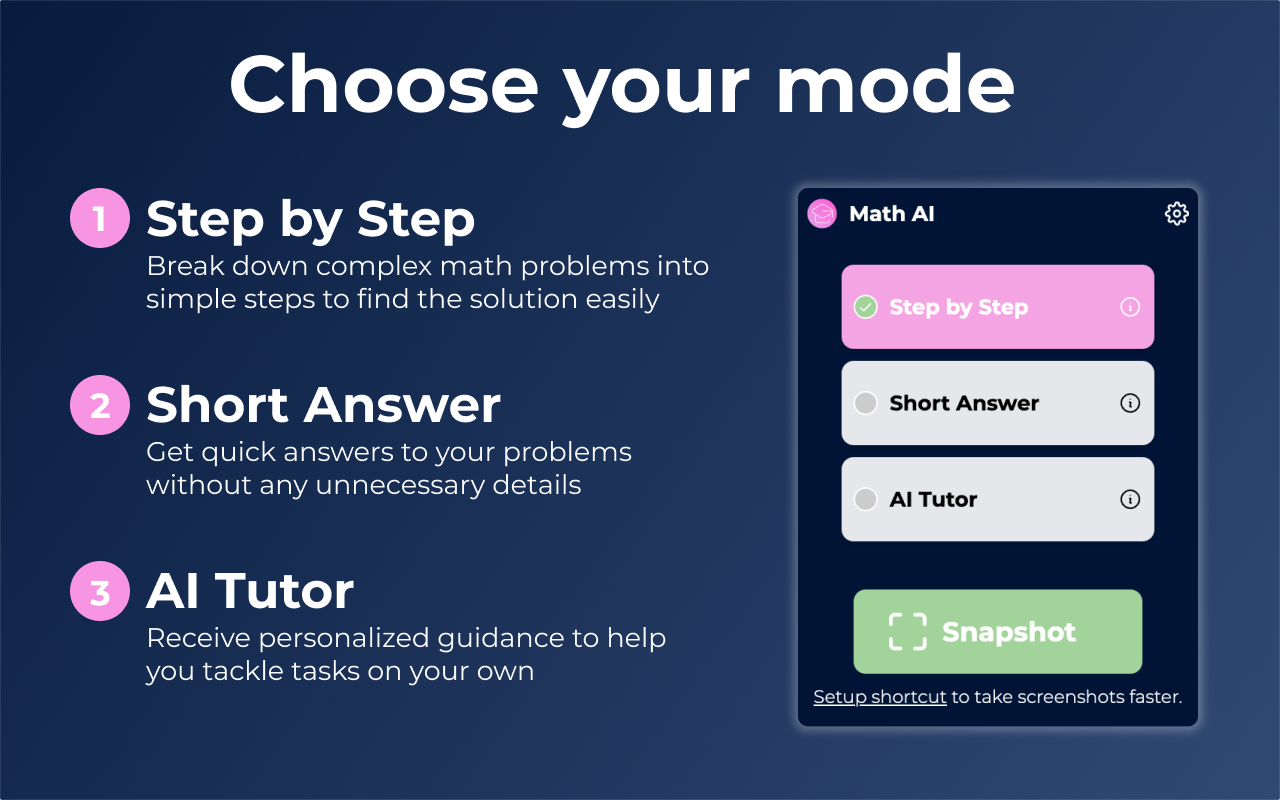 Choose your mode

1 Step by Step
Break down complex math problems into simple steps to find the solution easily

2 Short Answer
Get quick answers to your problems without any unnecessary details

3 AI Tutor
Receive personalized guidance to help you tackle tasks on your own

Math AI

Step by Step

Short Answer

AI Tutor

Snapshot

Setup shortcut to take screenshots faster.